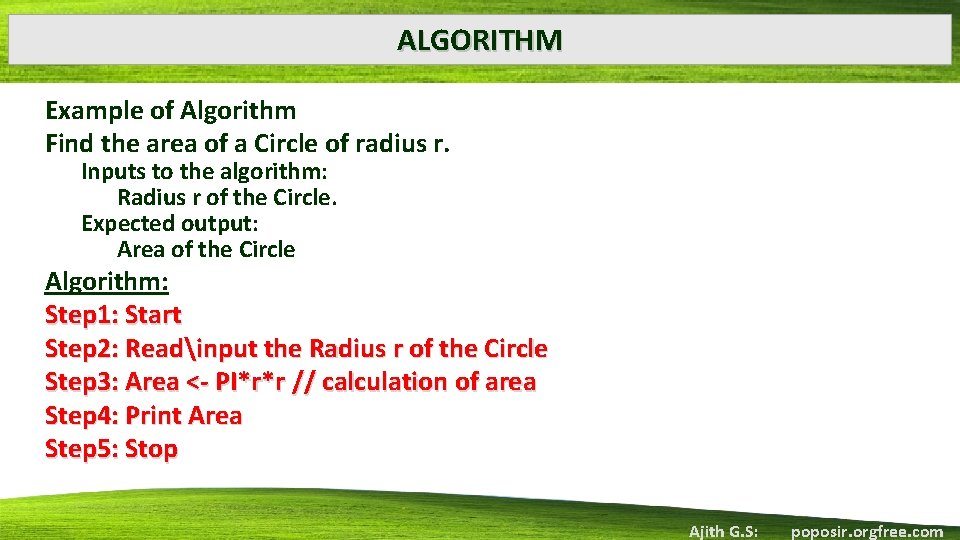 ALGORITHM

Example of Algorithm
Find the area of a Circle of radius r.

Inputs to the algorithm:
Radius r of the Circle.
Expected output:
Area of the Circle

Algorithm:
Step1: Start
Step2: Read\input the Radius r of the Circle
Step3: Area <- PI*r*r // calculation of area
Step4: Print Area
Step5: Stop

Ajith G.S: poposir.orgfree.com